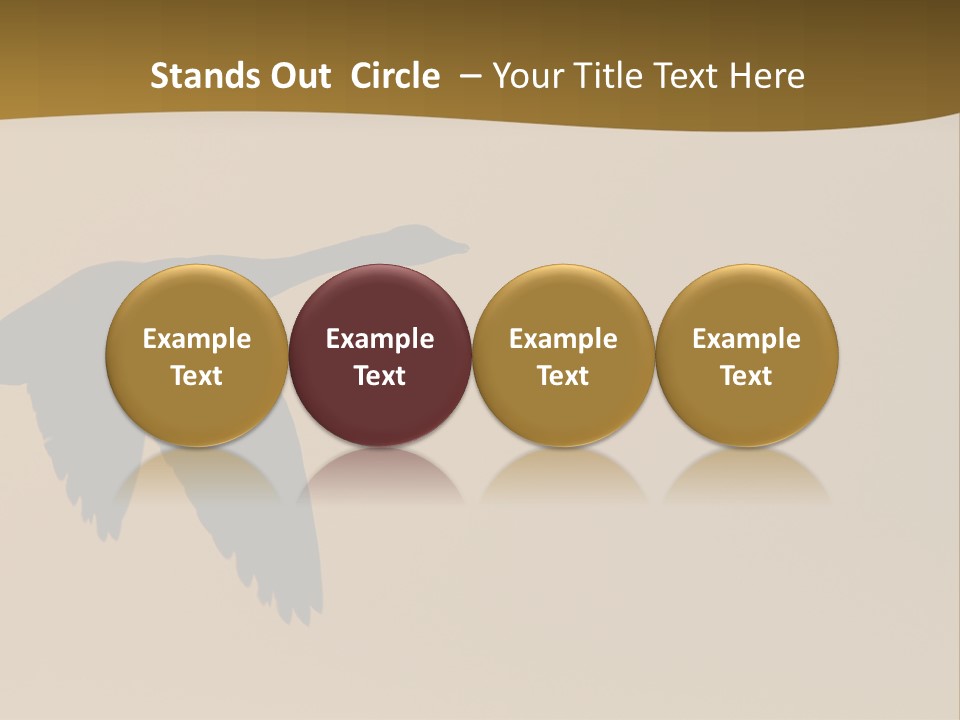 Stands Out Circle – Your Title Text Here

Example Text

Example Text

Example Text

Example Text